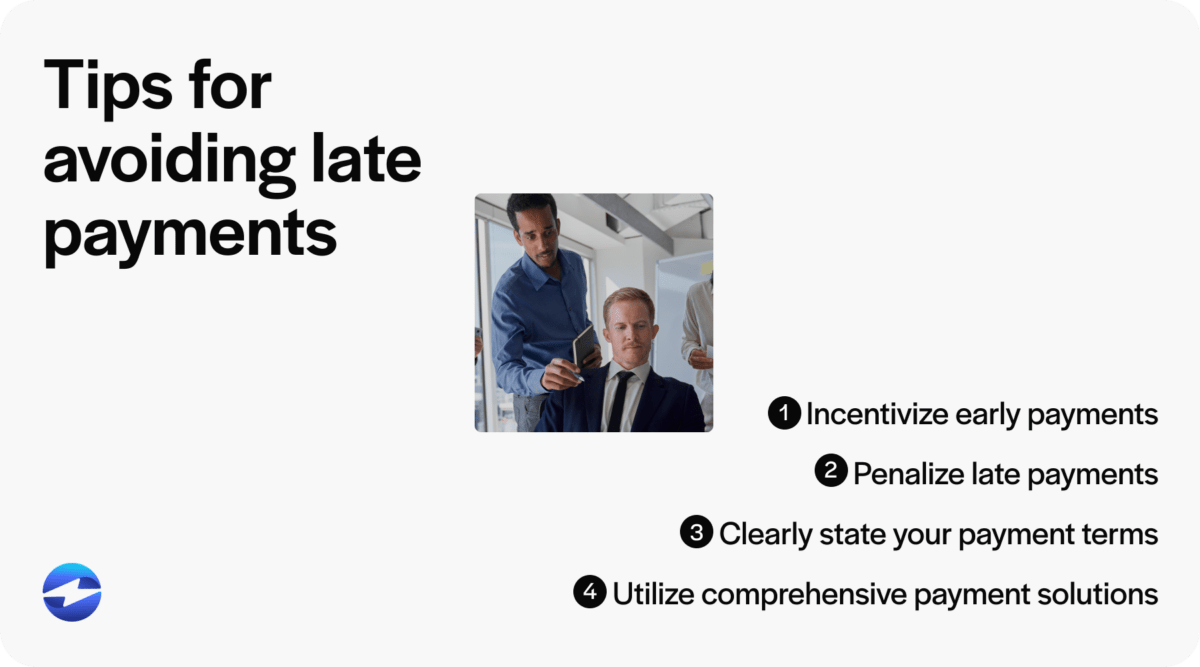 Tips for avoiding late payments

1 Incentivize early payments

2 Penalize late payments

3 Clearly state your payment terms

4 Utilize comprehensive payment solutions